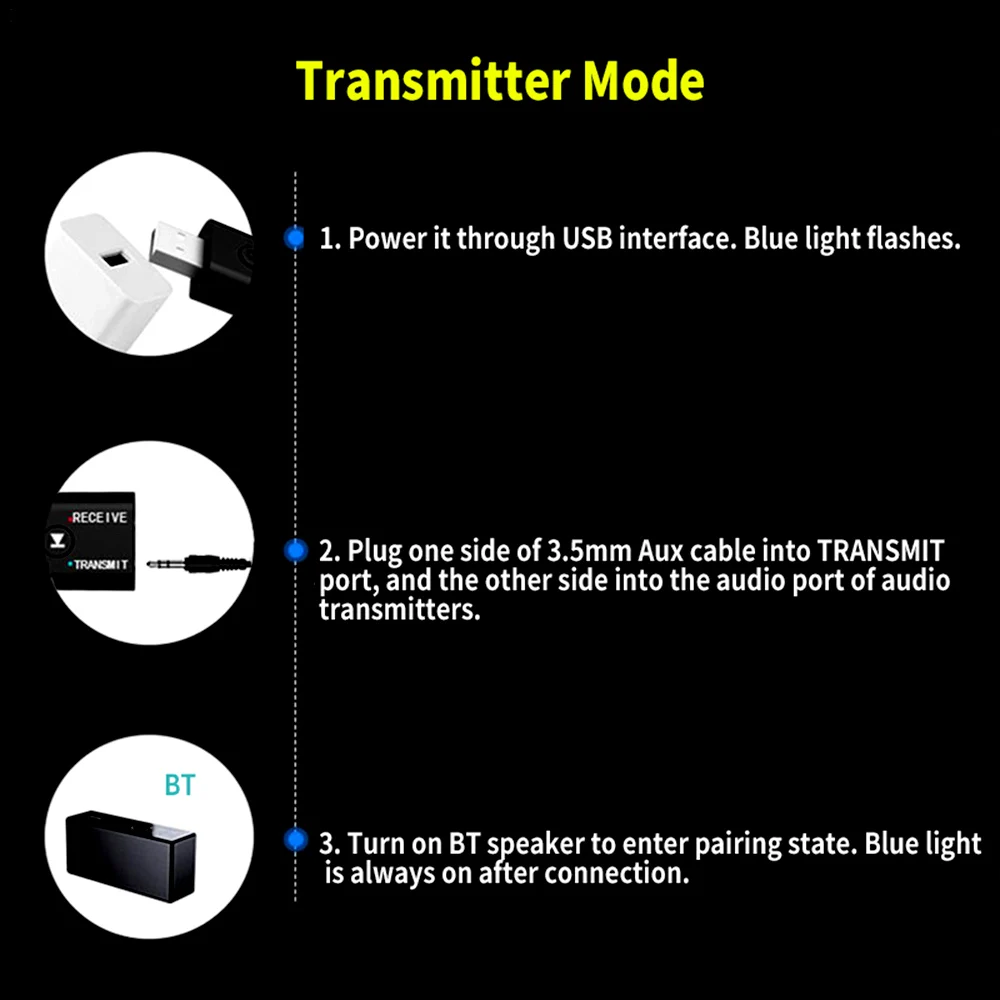 Transmitter Mode

1. Power it through USB interface. Blue light flashes.

RECEIVE
TRANSMIT

2. Plug one side of 3.5mm Aux cable into TRANSMIT port, and the other side into the audio port of audio transmitters.

BT

3. Turn on BT speaker to enter pairing state. Blue light is always on after connection.